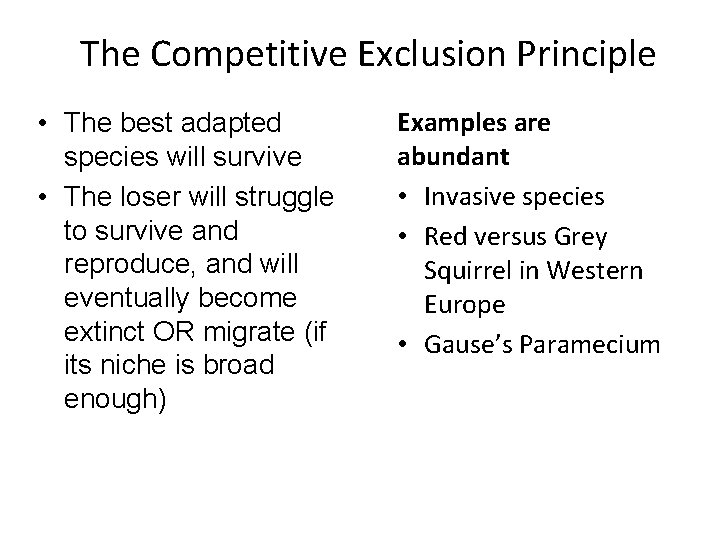 The Competitive Exclusion Principle

• The best adapted species will survive
• The loser will struggle to survive and reproduce, and will eventually become extinct OR migrate (if its niche is broad enough)

Examples are abundant
• Invasive species
• Red versus Grey Squirrel in Western Europe
• Gause's Paramecium